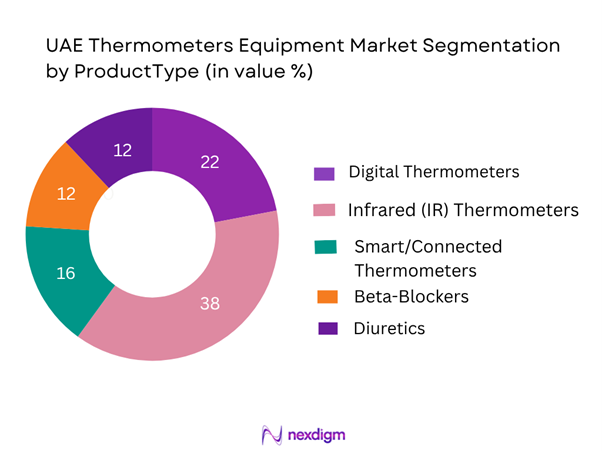 UAE Thermometers Equipment Market Segmentation by ProductType (in value %)

12
22
12
16
38

Digital Thermometers
Infrared (IR) Thermometers
Smart/Connected Thermometers
Beta-Blockers
Diuretics

nexdigm